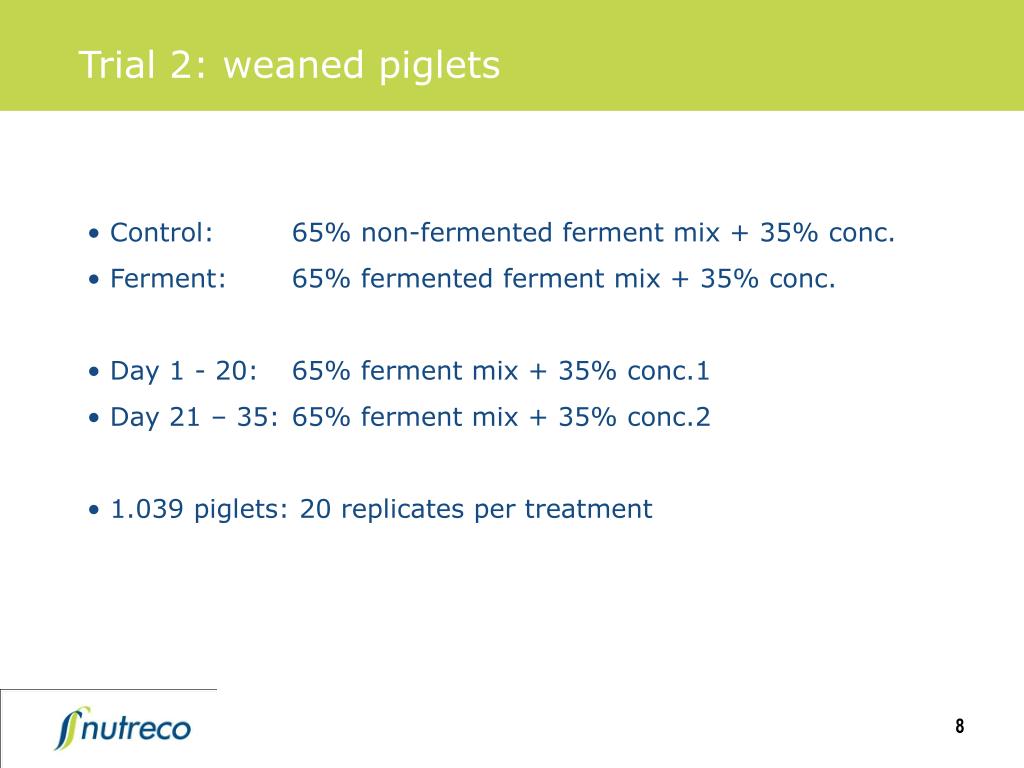 Trial 2: weaned piglets

• Control: 65% non-fermented ferment mix + 35% conc.
• Ferment: 65% fermented ferment mix + 35% conc.

• Day 1 - 20: 65% ferment mix + 35% conc.1
• Day 21 – 35: 65% ferment mix + 35% conc.2

• 1.039 piglets: 20 replicates per treatment

nutreco

8